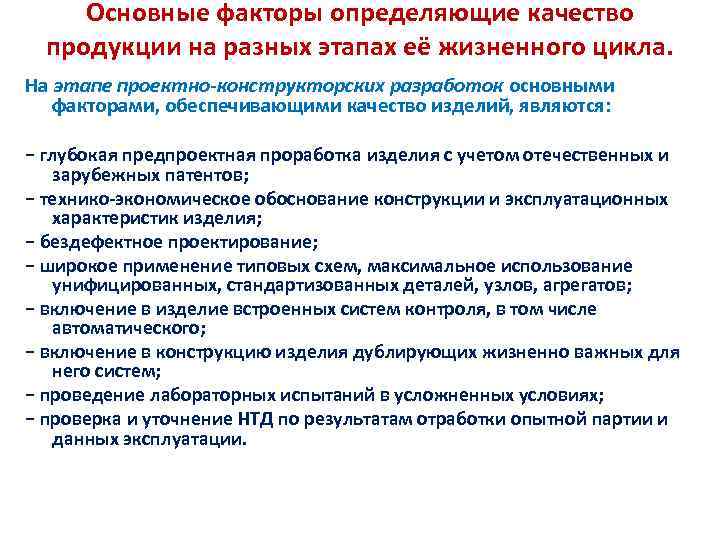 Основные факторы определяющие качество продукции на разных этапах её жизненного цикла.

На этапе проектно-конструкторских разработок основными факторами, обеспечивающими качество изделий, являются:

− глубокая предпроектная проработка изделия с учетом отечественных и зарубежных патентов;
− технико-экономическое обоснование конструкции и эксплуатационных характеристик изделия;
− бездефектное проектирование;
− широкое применение типовых схем, максимальное использование унифицированных, стандартизованных деталей, узлов, агрегатов;
− включение в изделие встроенных систем контроля, в том числе автоматического;
− включение в конструкцию изделия дублирующих жизненно важных для него систем;
− проведение лабораторных испытаний в усложненных условиях;
− проверка и уточнение НТД по результатам отработки опытной партии и данных эксплуатации.